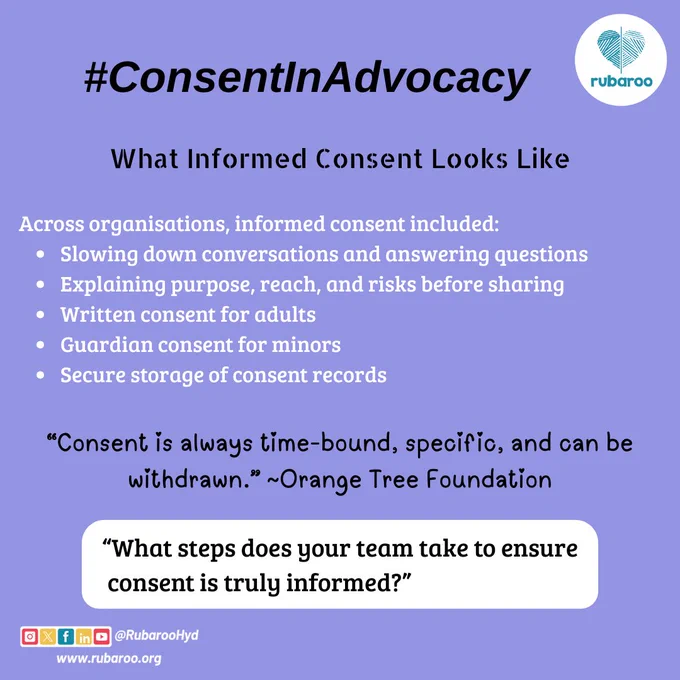 #ConsentInAdvocacy

rubaroo

What Informed Consent Looks Like

Across organisations, informed consent included:
• Slowing down conversations and answering questions
• Explaining purpose, reach, and risks before sharing
• Written consent for adults
• Guardian consent for minors
• Secure storage of consent records

"Consent is always time-bound, specific, and can be withdrawn." ~Orange Tree Foundation

"What steps does your team take to ensure consent is truly informed?"

@RubarooHyd
www.rubaroo.org